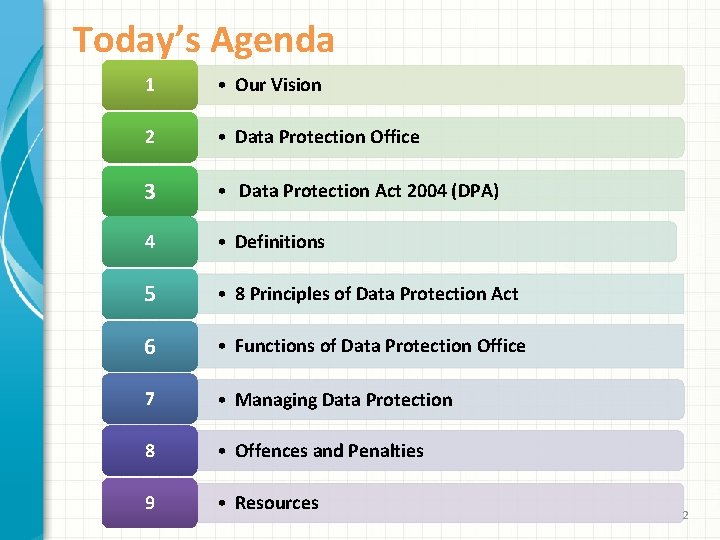 Today's Agenda

1
• Our Vision

2
• Data Protection Office

3
• Data Protection Act 2004 (DPA)

4
• Definitions

5
• 8 Principles of Data Protection Act

6
• Functions of Data Protection Office

7
• Managing Data Protection

8
• Offences and Penalties

9
• Resources

2